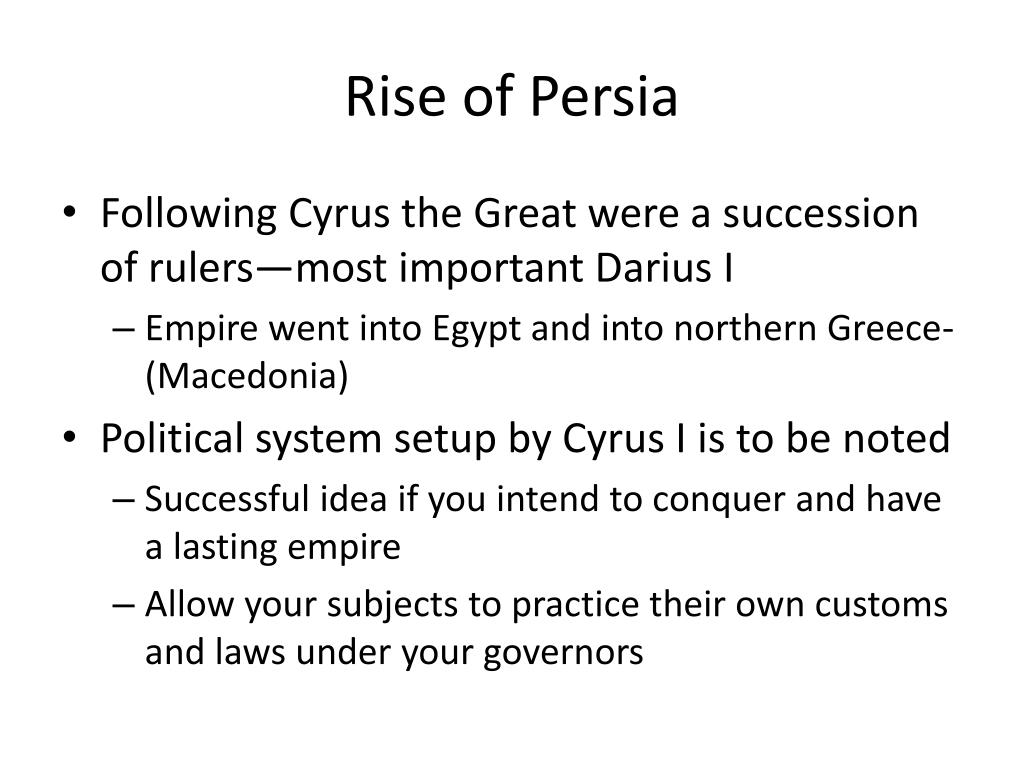 Rise of Persia

• Following Cyrus the Great were a succession of rulers—most important Darius I
– Empire went into Egypt and into northern Greece-(Macedonia)
• Political system setup by Cyrus I is to be noted
– Successful idea if you intend to conquer and have a lasting empire
– Allow your subjects to practice their own customs and laws under your governors